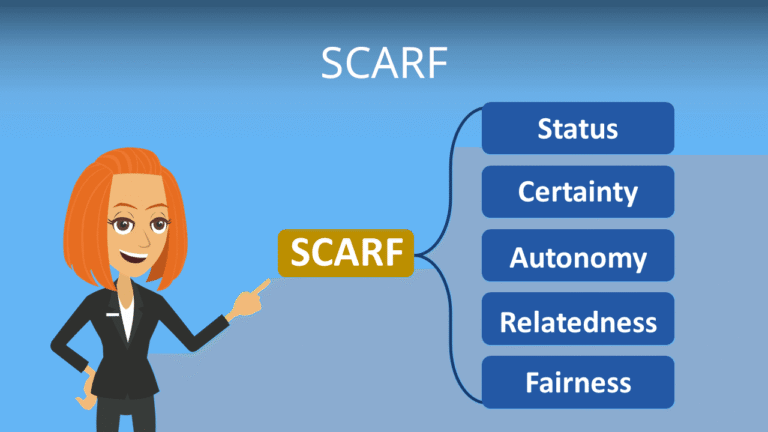 SCARF

SCARF

Status

Certainty

Autonomy

Relatedness

Fairness